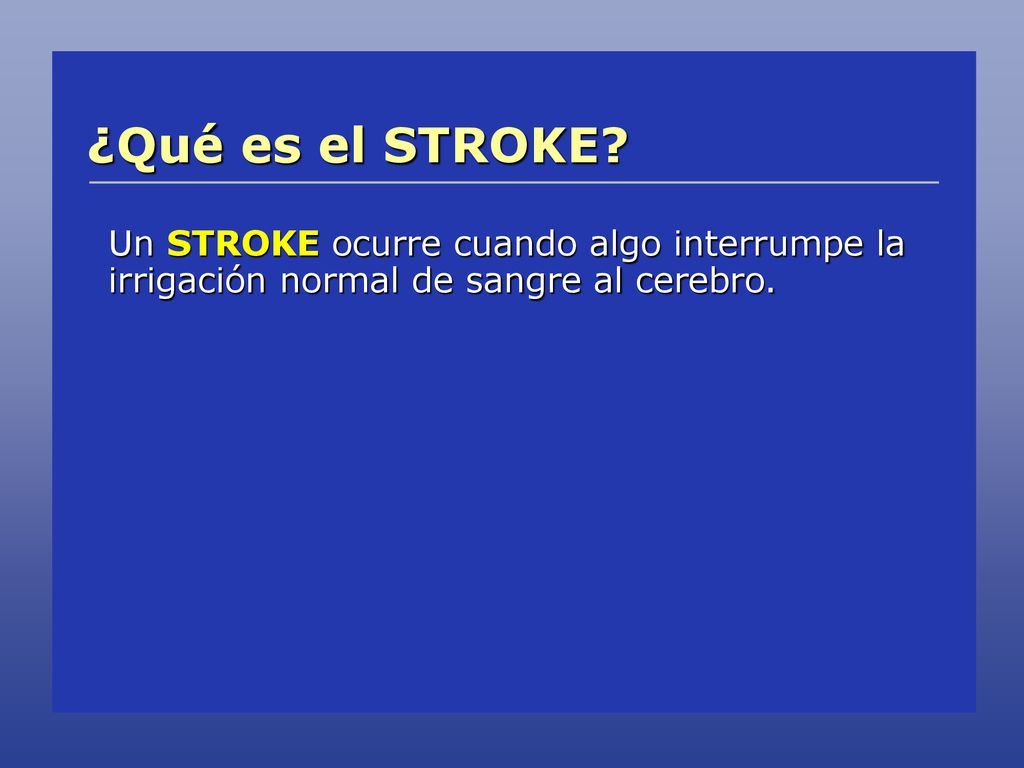 ¿Qué es el STROKE?

Un STROKE ocurre cuando algo interrumpe la irrigación normal de sangre al cerebro.